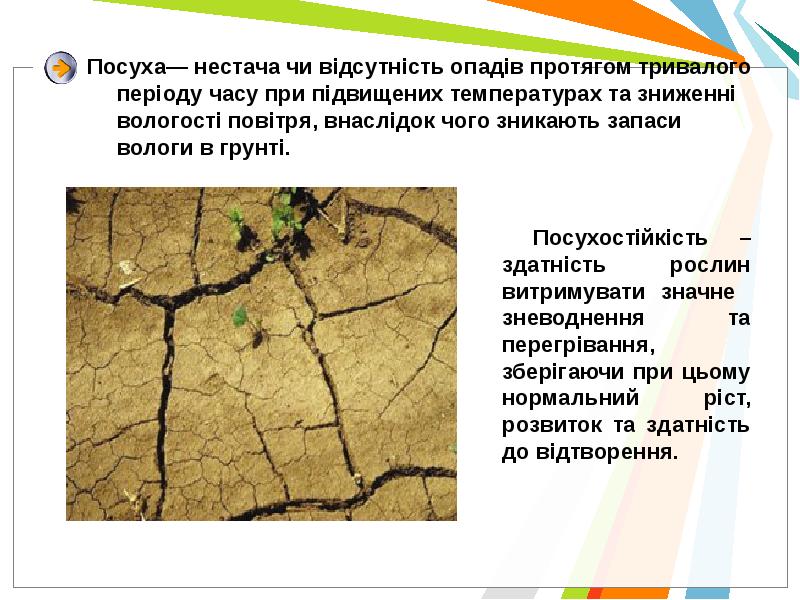 Посуха— нестача чи відсутність опадів протягом тривалого періоду часу при підвищених температурах та зниженні вологості повітря, внаслідок чого зникають запаси вологи в грунті.

Посухостійкість – здатність рослин витримувати значне зневоднення та перегрівання, зберігаючи при цьому нормальний ріст, розвиток та здатність до відтворення.